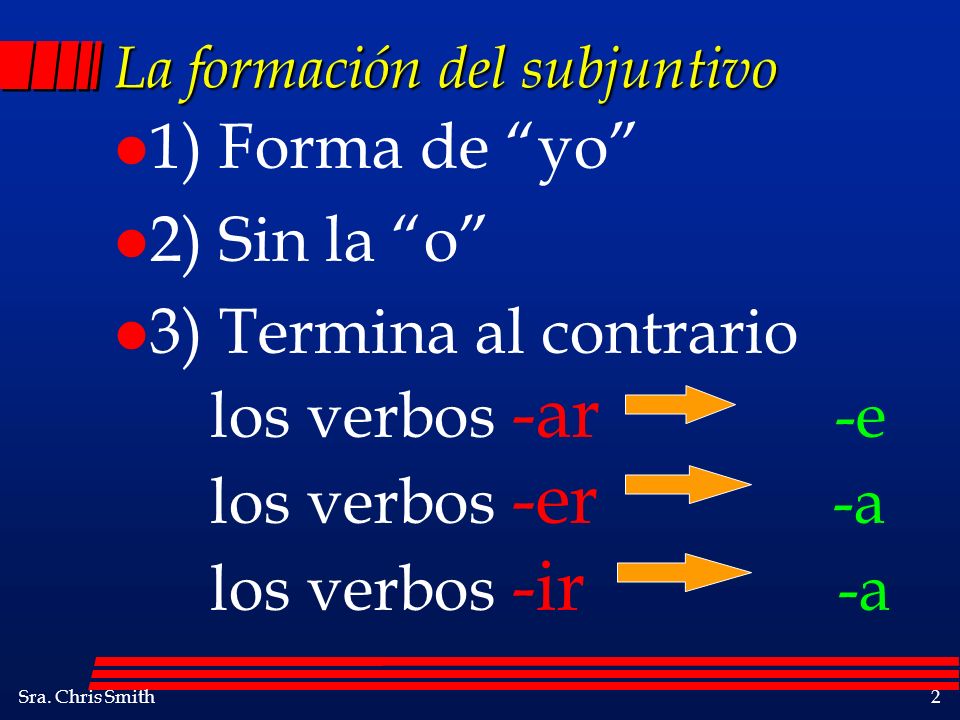 La formación del subjuntivo

1) Forma de “yo”

2) Sin la “o”

3) Termina al contrario

los verbos -ar -e

los verbos -er -a

los verbos -ir -a

Sra. Chris Smith

2